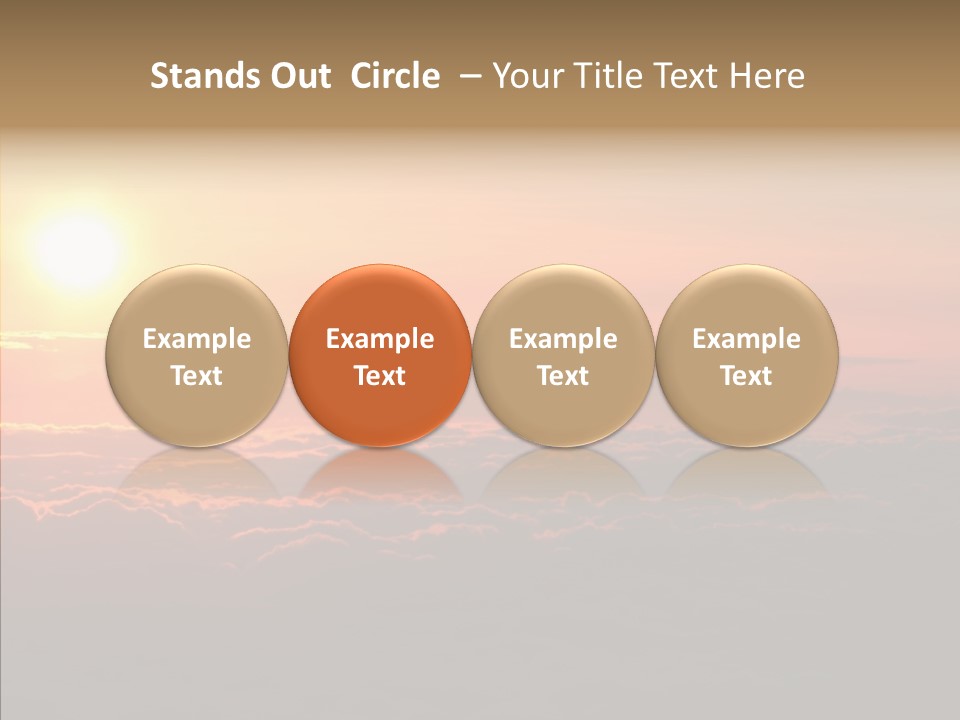 Stands Out Circle – Your Title Text Here

Example Text

Example Text

Example Text

Example Text